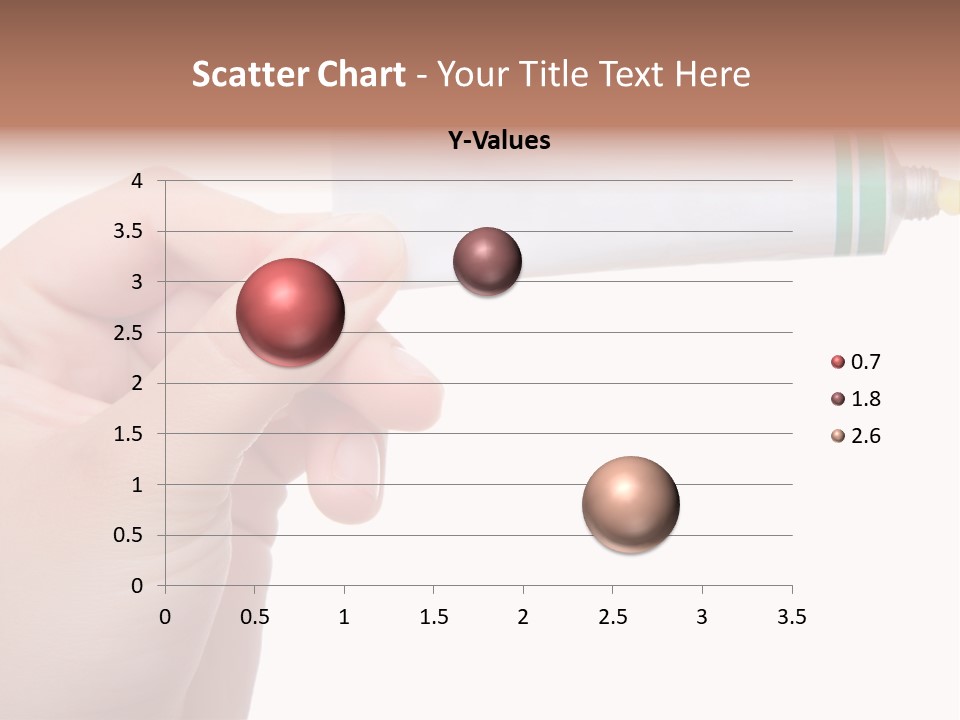 Scatter Chart - Your Title Text Here

Y-Values

4
3.5
3
2.5
2
1.5
1
0.5
0

0 0.5 1 1.5 2 2.5 3 3.5

0.7
1.8
2.6